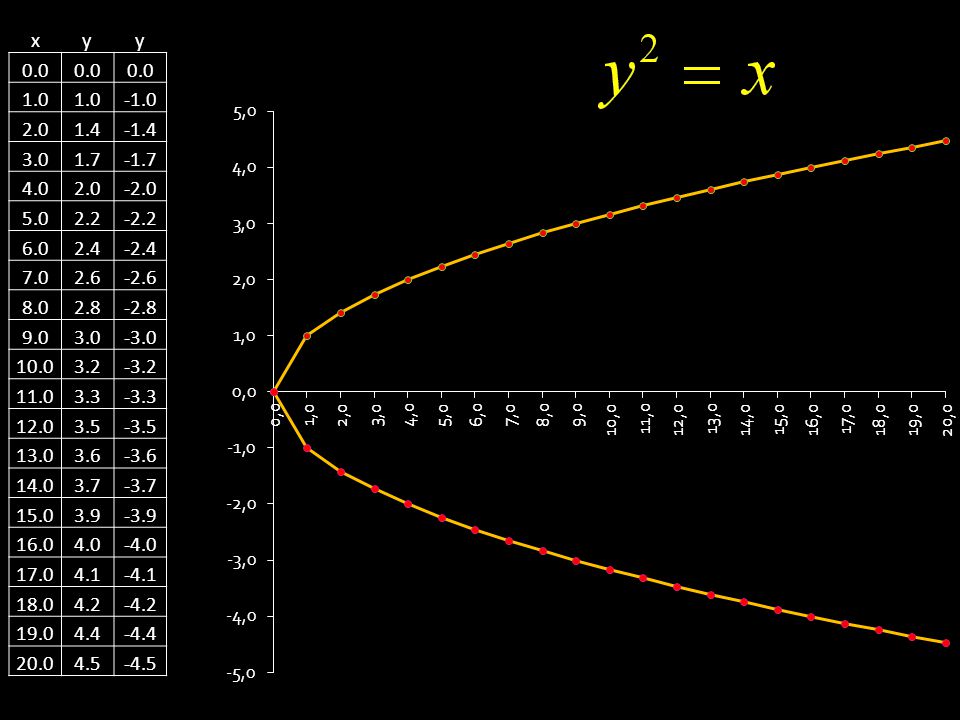 | x | y | y |
|---|---|---|
| 0.0 | 0.0 | 0.0 |
| 1.0 | 1.0 | -1.0 |
| 2.0 | 1.4 | -1.4 |
| 3.0 | 1.7 | -1.7 |
| 4.0 | 2.0 | -2.0 |
| 5.0 | 2.2 | -2.2 |
| 6.0 | 2.4 | -2.4 |
| 7.0 | 2.6 | -2.6 |
| 8.0 | 2.8 | -2.8 |
| 9.0 | 3.0 | -3.0 |
| 10.0 | 3.2 | -3.2 |
| 11.0 | 3.3 | -3.3 |
| 12.0 | 3.5 | -3.5 |
| 13.0 | 3.6 | -3.6 |
| 14.0 | 3.7 | -3.7 |
| 15.0 | 3.9 | -3.9 |
| 16.0 | 4.0 | -4.0 |
| 17.0 | 4.1 | -4.1 |
| 18.0 | 4.2 | -4.2 |
| 19.0 | 4.4 | -4.4 |
| 20.0 | 4.5 | -4.5 |

$y^2 = x$

5,0
4,0
3,0
2,0
1,0
0,0
-1,0
-2,0
-3,0
-4,0
-5,0

0,0 1,0 2,0 3,0 4,0 5,0 6,0 7,0 8,0 9,0 10,0 11,0 12,0 13,0 14,0 15,0 16,0 17,0 18,0 19,0 20,0